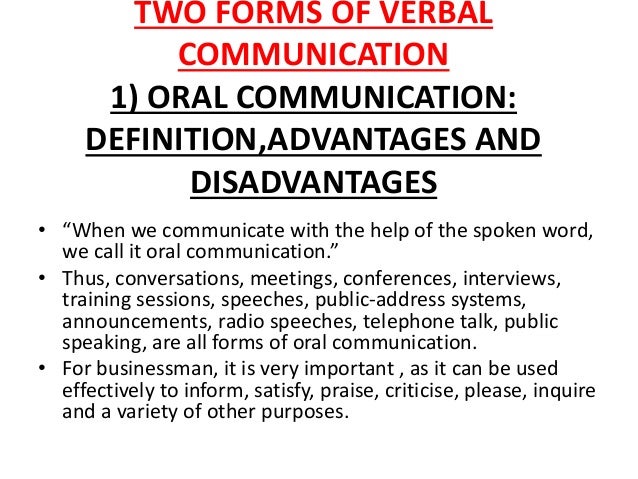 TWO FORMS OF VERBAL COMMUNICATION

1) ORAL COMMUNICATION: DEFINITION,ADVANTAGES AND DISADVANTAGES

• “When we communicate with the help of the spoken word, we call it oral communication.”

• Thus, conversations, meetings, conferences, interviews, training sessions, speeches, public-address systems, announcements, radio speeches, telephone talk, public speaking, are all forms of oral communication.

• For businessman, it is very important , as it can be used effectively to inform, satisfy, praise, criticise, please, inquire and a variety of other purposes.